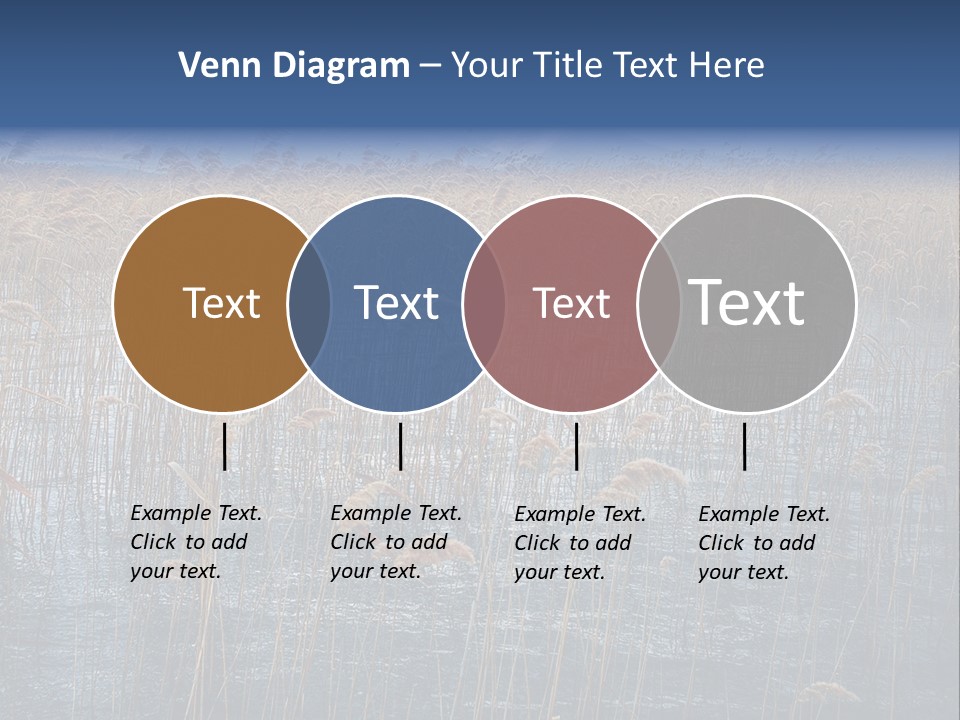 Venn Diagram – Your Title Text Here

Text

Text

Text

Text

Example Text. Click to add your text.

Example Text. Click to add your text.

Example Text. Click to add your text.

Example Text. Click to add your text.